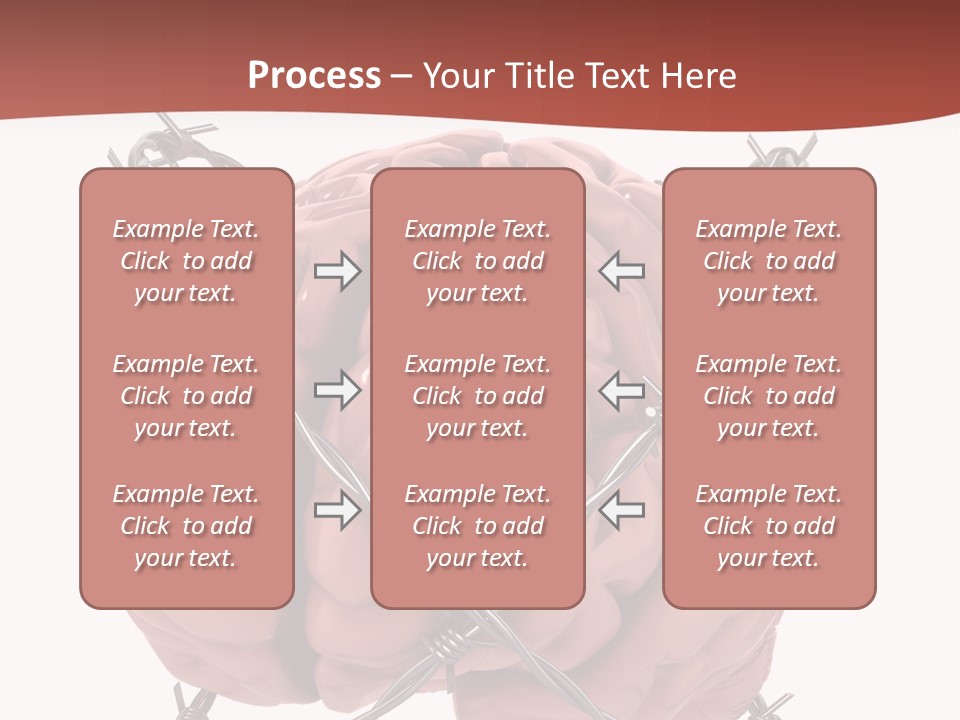 Process – Your Title Text Here

Example Text. Click to add your text.

Example Text. Click to add your text.

Example Text. Click to add your text.

Example Text. Click to add your text.

Example Text. Click to add your text.

Example Text. Click to add your text.

Example Text. Click to add your text.

Example Text. Click to add your text.

Example Text. Click to add your text.